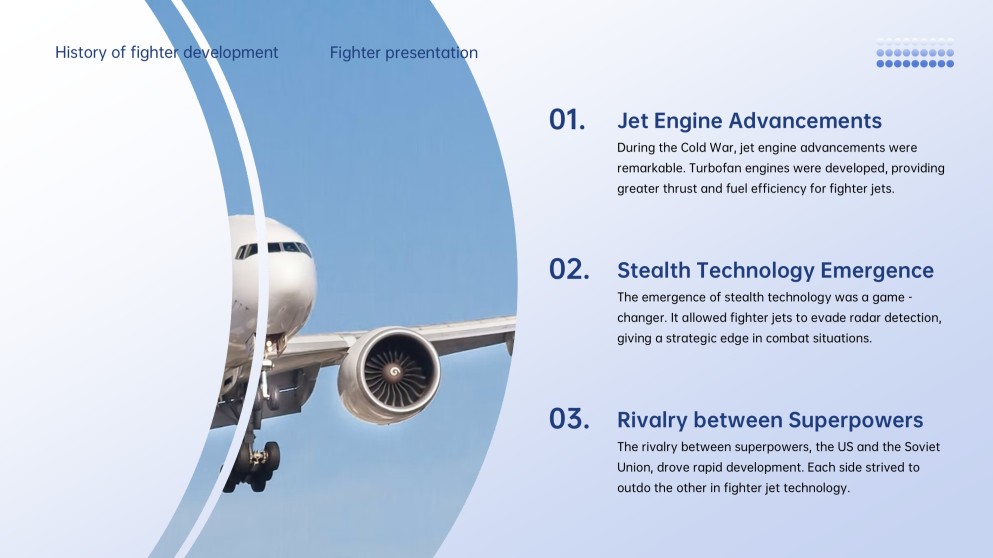 History of fighter development

Fighter presentation

01.

Jet Engine Advancements

During the Cold War, jet engine advancements were remarkable. Turbofan engines were developed, providing greater thrust and fuel efficiency for fighter jets.

02.

Stealth Technology Emergence

The emergence of stealth technology was a game - changer. It allowed fighter jets to evade radar detection, giving a strategic edge in combat situations.

03.

Rivalry between Superpowers

The rivalry between superpowers, the US and the Soviet Union, drove rapid development. Each side strived to outdo the other in fighter jet technology.